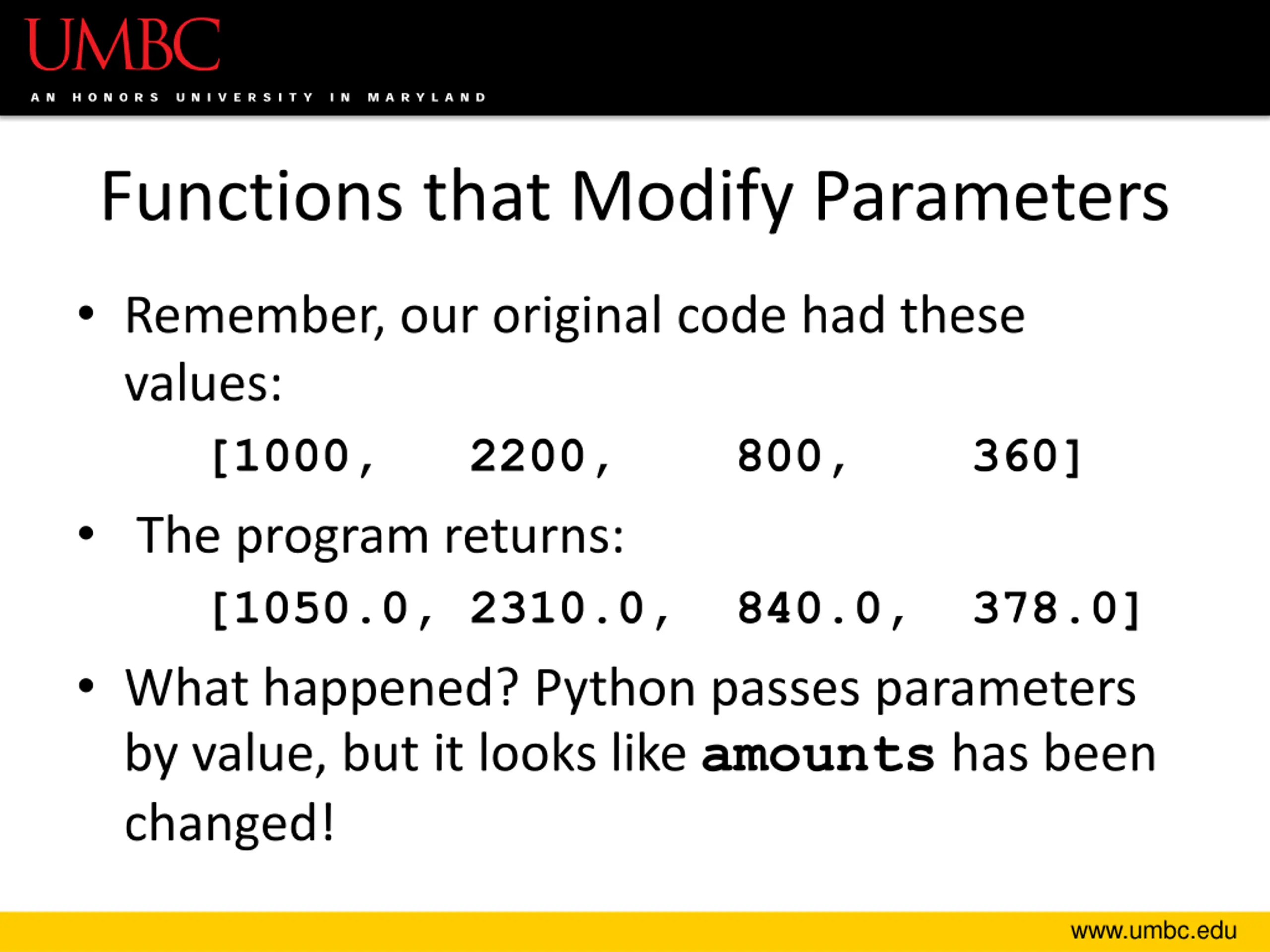 UMBC
AN HONORS UNIVERSITY IN MARYLAND

Functions that Modify Parameters

• Remember, our original code had these values:

[1000, 2200, 800, 360]

• The program returns:

[1050.0, 2310.0, 840.0, 378.0]

• What happened? Python passes parameters by value, but it looks like amounts has been changed!

www.umbc.edu